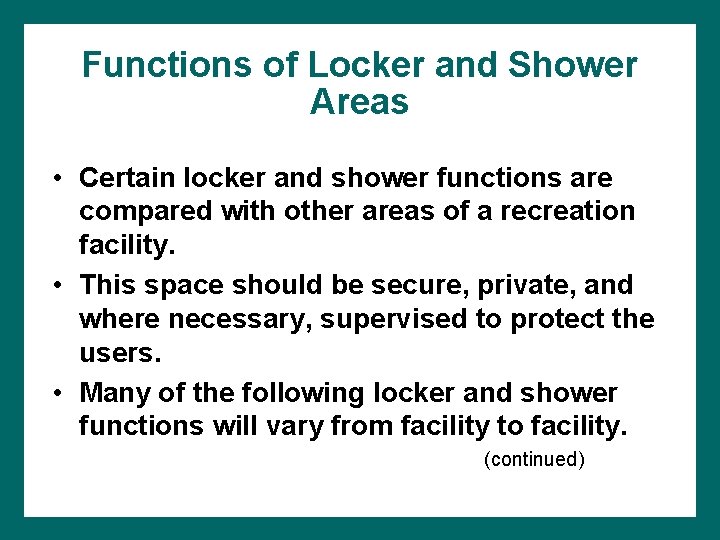 Functions of Locker and Shower Areas

• Certain locker and shower functions are compared with other areas of a recreation facility.

• This space should be secure, private, and where necessary, supervised to protect the users.

• Many of the following locker and shower functions will vary from facility to facility.

(continued)